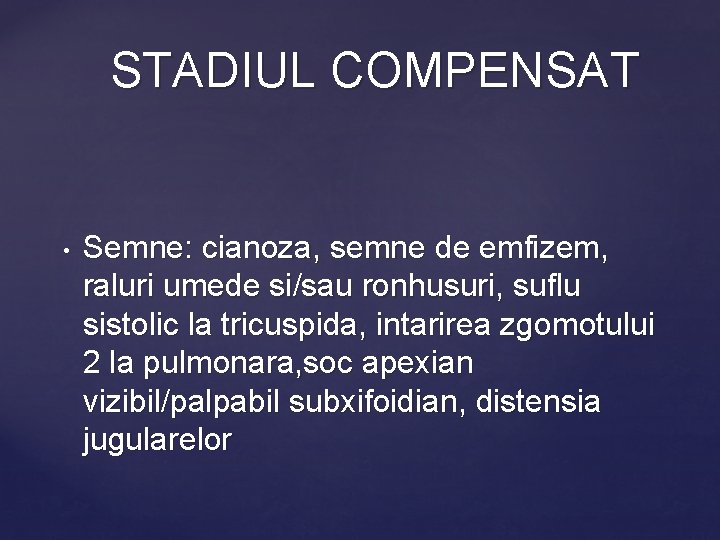 STADIUL COMPENSAT

• Semne: cianoza, semne de emfizem, raluri umede si/sau ronhusuri, suflu sistolic la tricuspida, intarirea zgomotului 2 la pulmonara,soc apexian vizibil/palpabil subxifoidian, distensia jugularelor